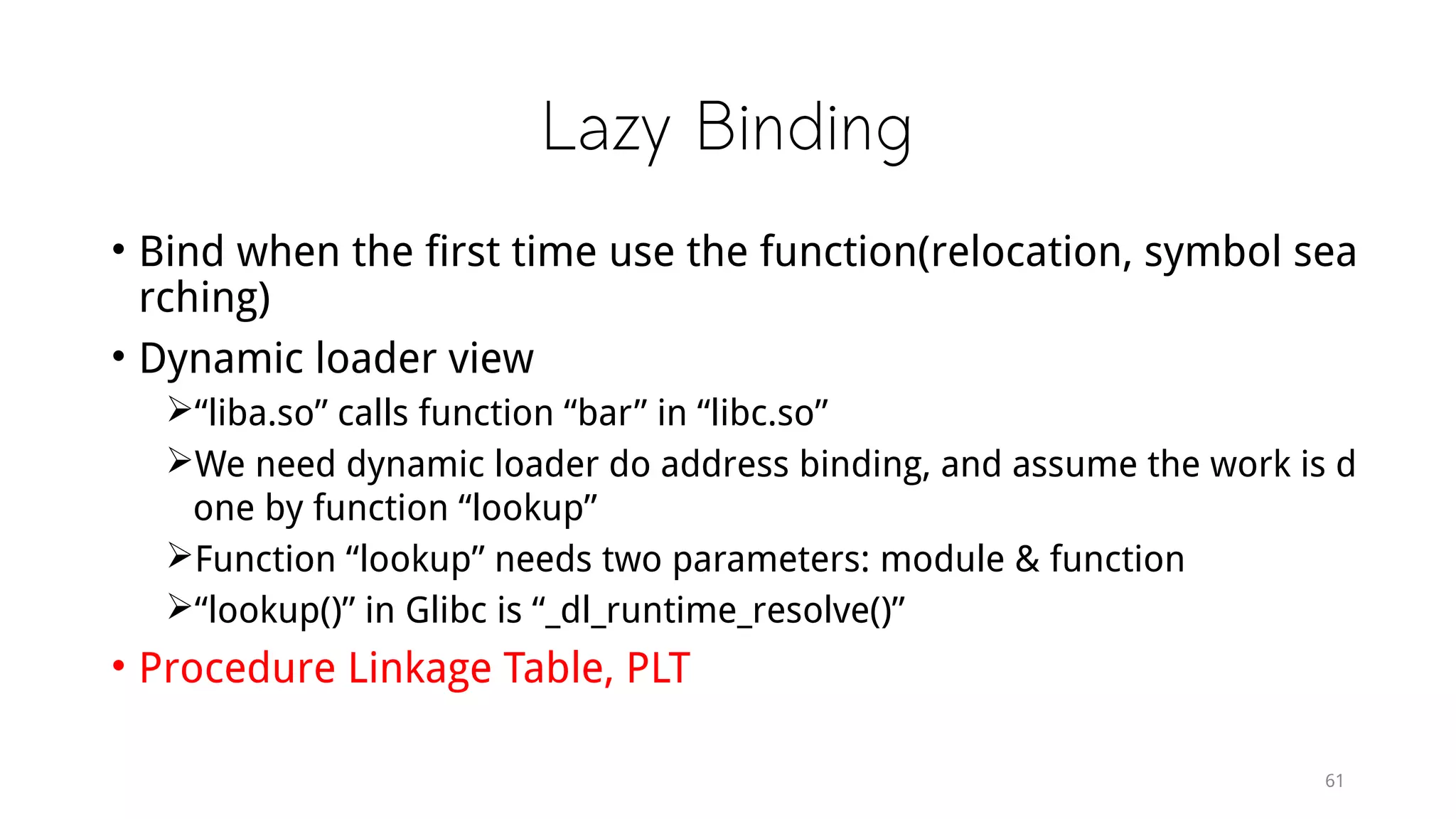 Lazy Binding

• Bind when the first time use the function(relocation, symbol sea rching)

• Dynamic loader view

➢“liba.so” calls function “bar” in “libc.so”

➢We need dynamic loader do address binding, and assume the work is d one by function “lookup”

➢Function “lookup” needs two parameters: module & function

➢“lookup()” in Glibc is “_dl_runtime_resolve()”

• Procedure Linkage Table, PLT

61